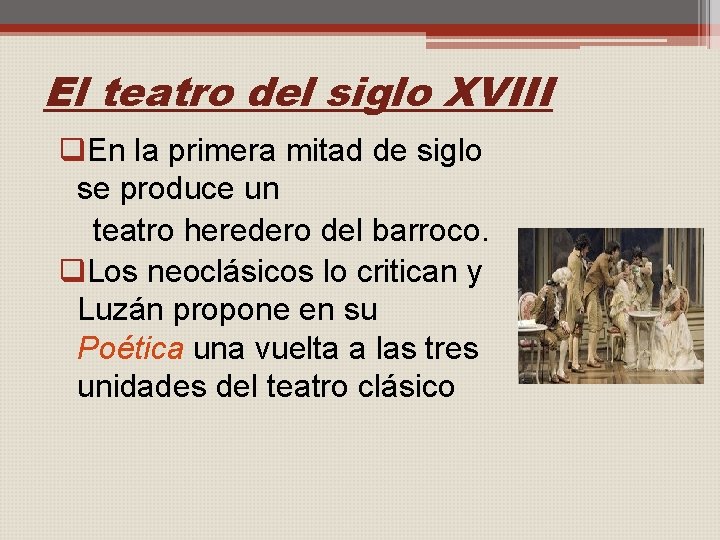 El teatro del siglo XVIII

❑En la primera mitad de siglo se produce un teatro heredero del barroco.

❑Los neoclásicos lo critican y Luzán propone en su Poética una vuelta a las tres unidades del teatro clásico